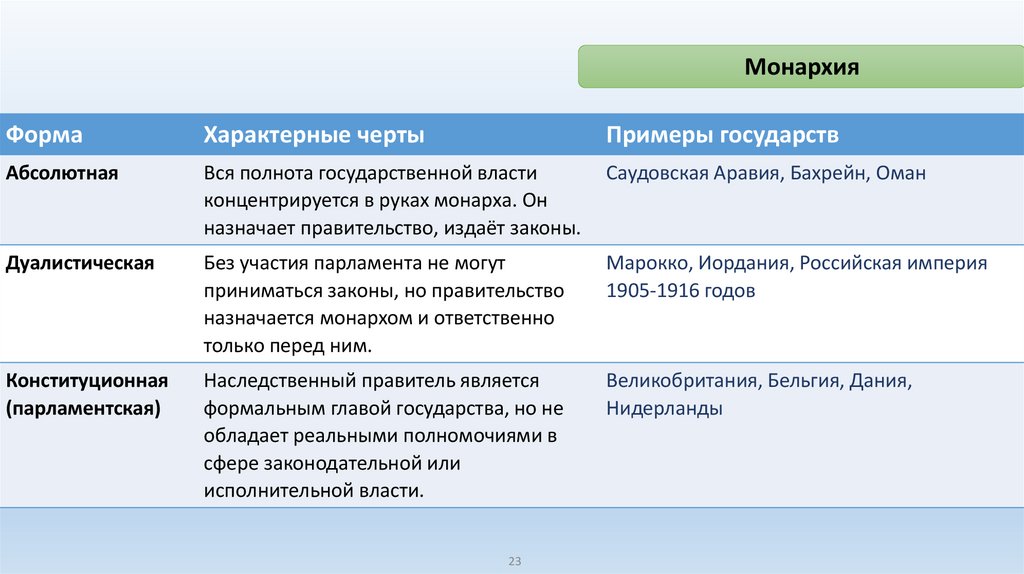 Монархия

| Форма | Характерные черты | Примеры государств |
|---|---|---|
| Абсолютная | Вся полнота государственной власти концентрируется в руках монарха. Он назначает правительство, издаёт законы. | Саудовская Аравия, Бахрейн, Оман |
| Дуалистическая | Без участия парламента не могут приниматься законы, но правительство назначается монархом и ответственно только перед ним. | Марокко, Иордания, Российская империя 1905-1916 годов |
| Конституционная (парламентская) | Наследственный правитель является формальным главой государства, но не обладает реальными полномочиями в сфере законодательной или исполнительной власти. | Великобритания, Бельгия, Дания, Нидерланды |

23